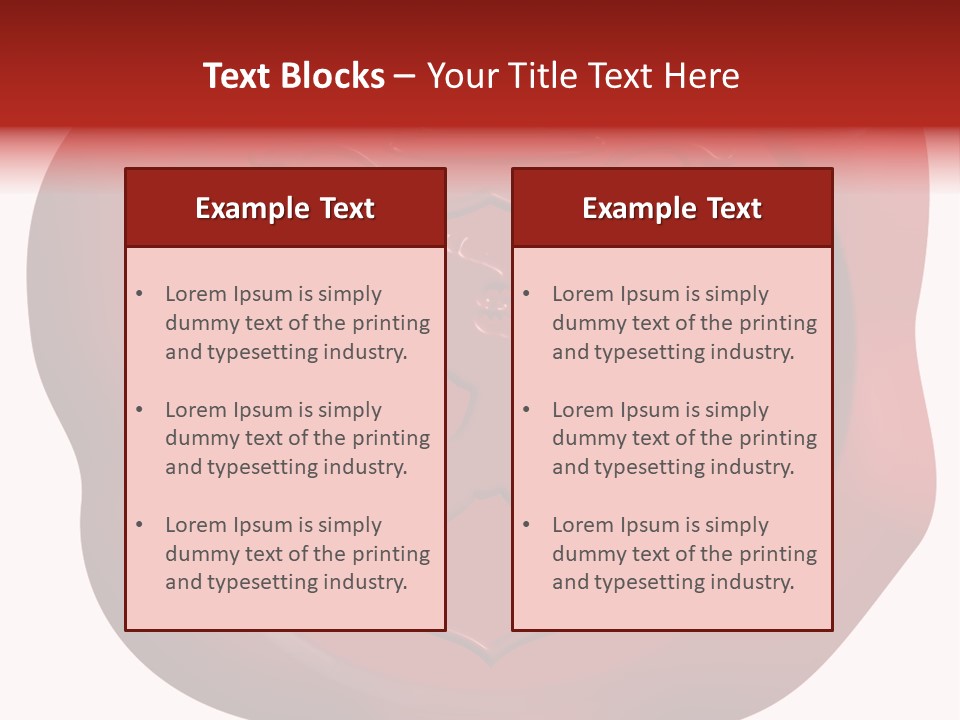 Text Blocks – Your Title Text Here

Example Text

• Lorem Ipsum is simply dummy text of the printing and typesetting industry.

• Lorem Ipsum is simply dummy text of the printing and typesetting industry.

• Lorem Ipsum is simply dummy text of the printing and typesetting industry.

Example Text

• Lorem Ipsum is simply dummy text of the printing and typesetting industry.

• Lorem Ipsum is simply dummy text of the printing and typesetting industry.

• Lorem Ipsum is simply dummy text of the printing and typesetting industry.